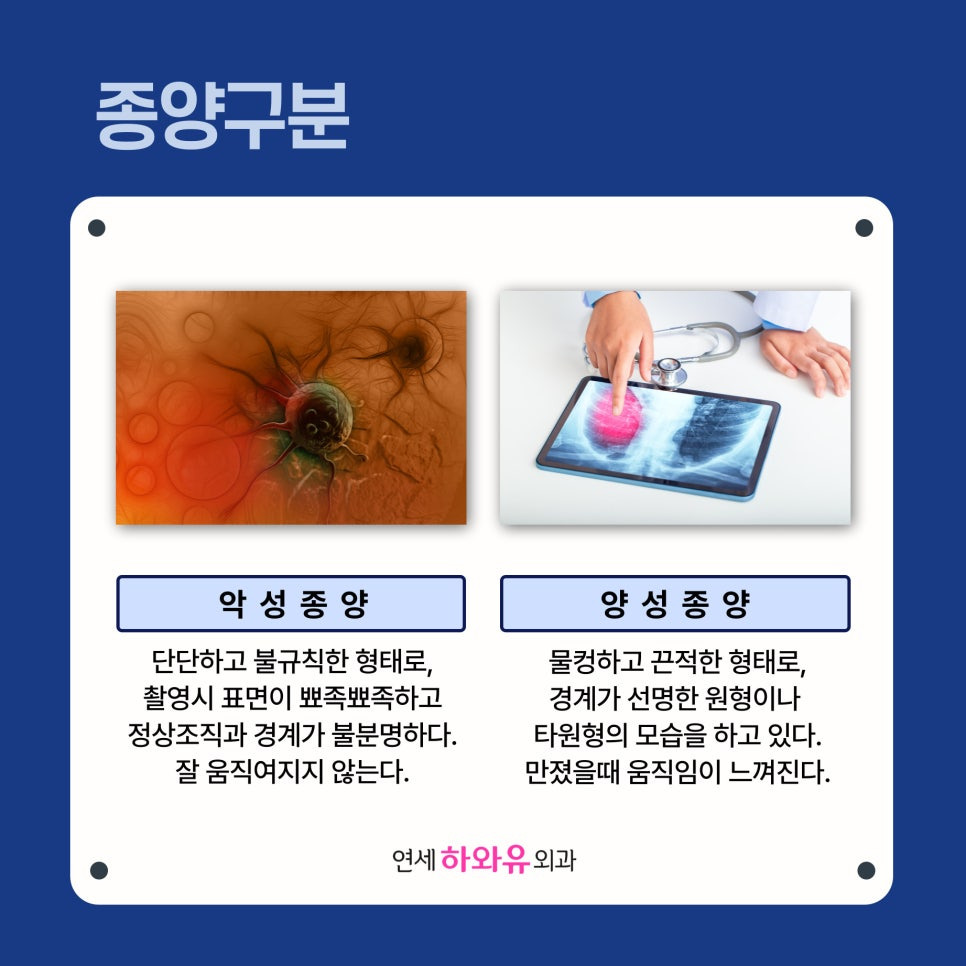 종양구분

악 성 종 양

단단하고 불규칙한 형태로,
촬영시 표면이 뾰족뾰족하고
정상조직과 경계가 불분명하다.
잘 움직여지지 않는다.

양 성 종 양

물컹하고 끈적한 형태로,
경계가 선명한 원형이나
타원형의 모습을 하고 있다.
만졌을때 움직임이 느껴진다.

연세 하와유 외과